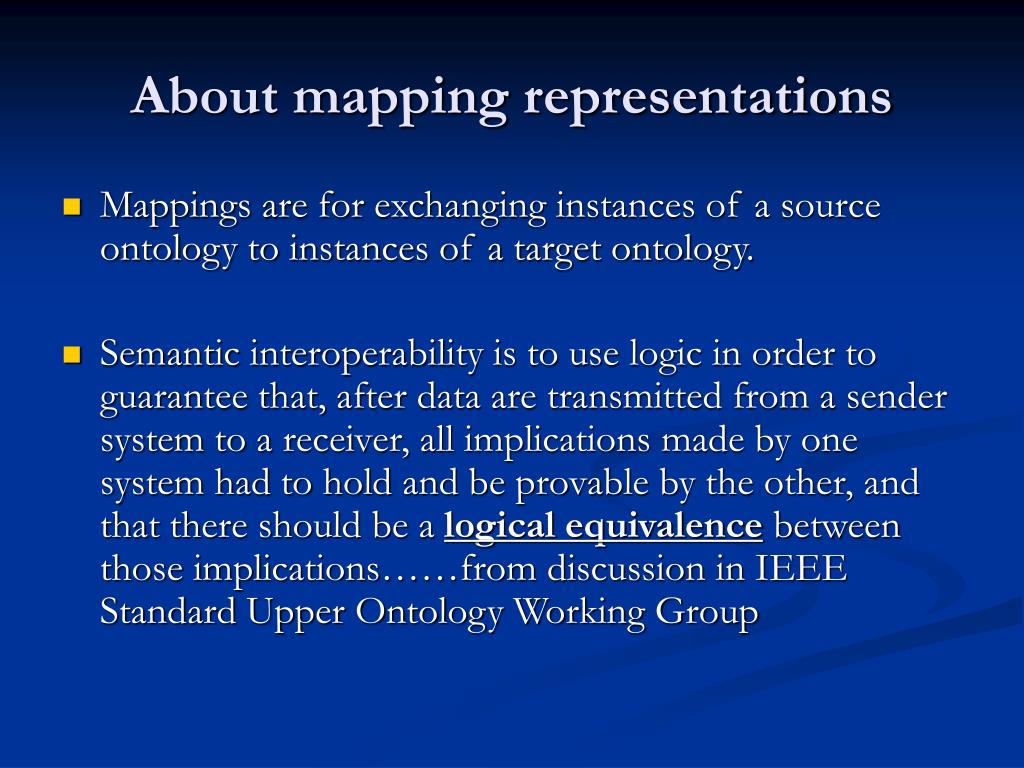 About mapping representations

Mappings are for exchanging instances of a source ontology to instances of a target ontology.

Semantic interoperability is to use logic in order to guarantee that, after data are transmitted from a sender system to a receiver, all implications made by one system had to hold and be provable by the other, and that there should be a logical equivalence between those implications……from discussion in IEEE Standard Upper Ontology Working Group